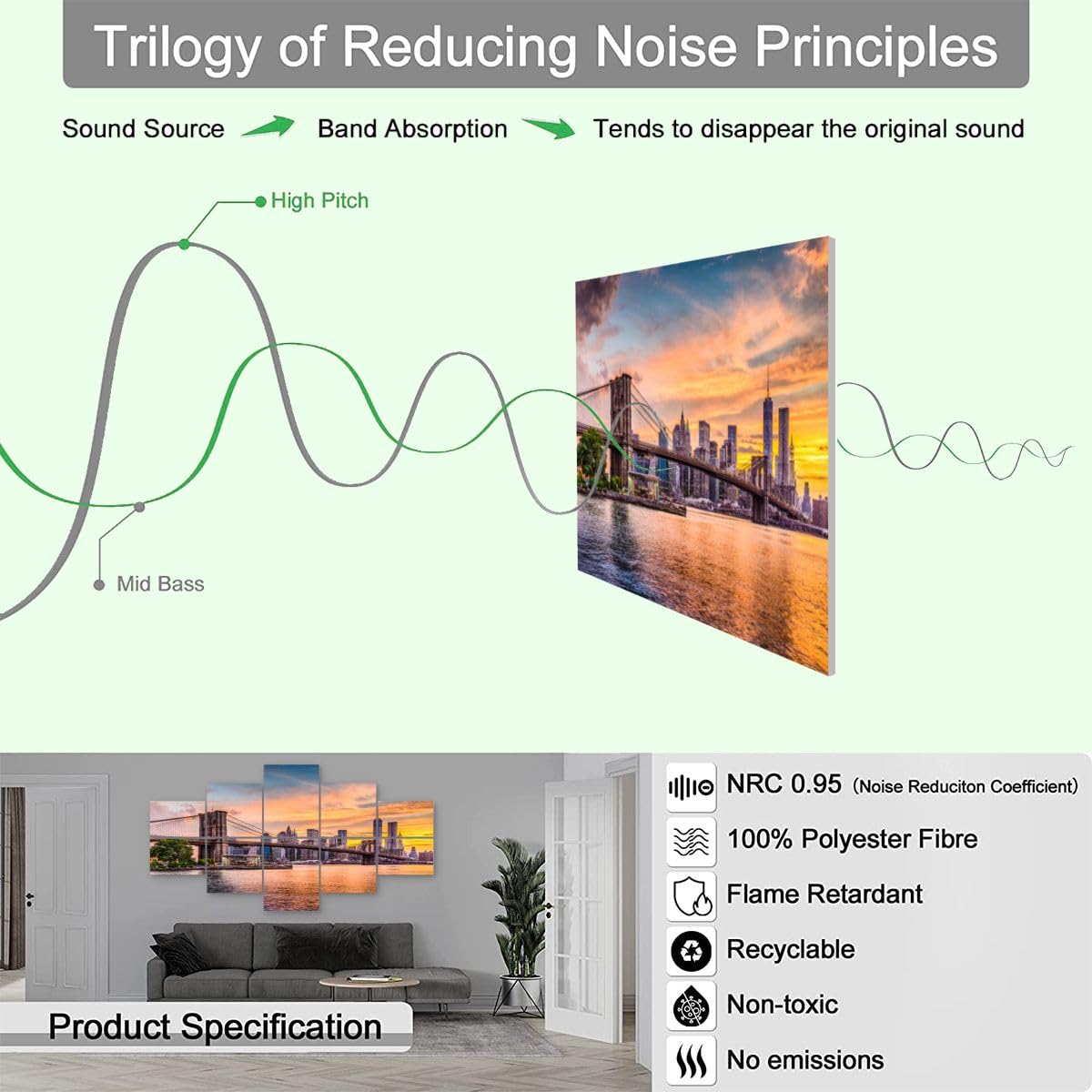 Trilogy of Reducing Noise Principles

Sound Source Band Absorption Tends to disappear the original sound

High Pitch

Mid Bass

Product Specification

NRC 0.95 (Noise Reduciton Coefficient)

100% Polyester Fibre

Flame Retardant

Recyclable

Non-toxic

No emissions